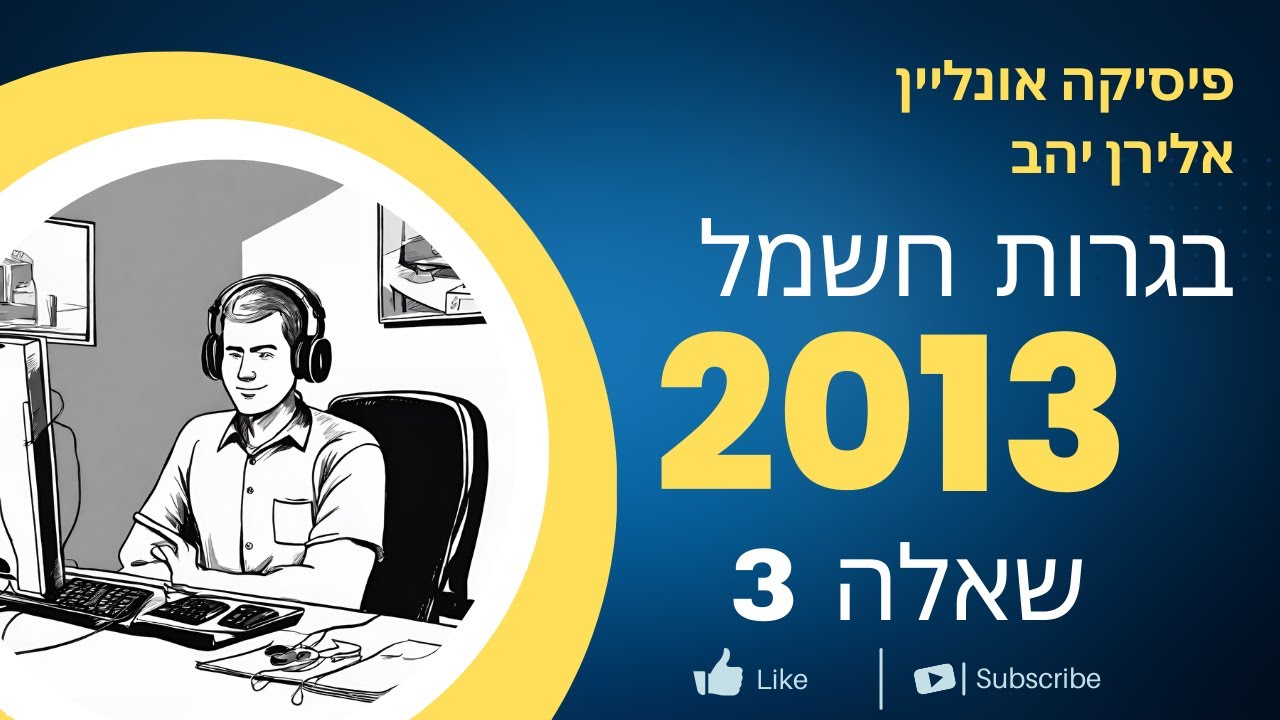 פיסיקה אונליין
אלירן יהב
בגרות חשמל
2013
שאלה 3
Like
Subscribe